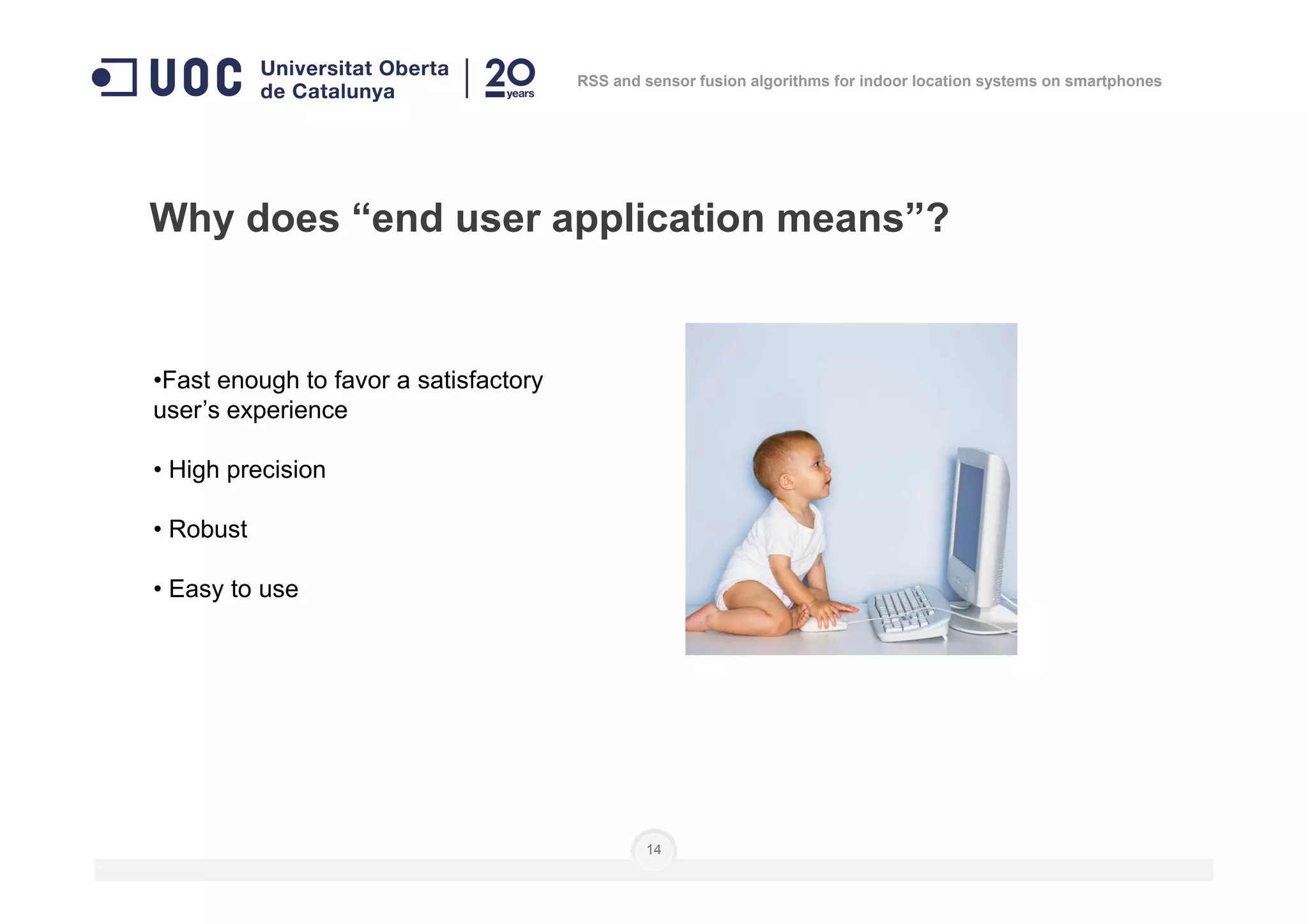 UOC Universitat Oberta de Catalunya | 20 years

RSS and sensor fusion algorithms for indoor location systems on smartphones

Why does “end user application means”?

•Fast enough to favor a satisfactory user’s experience

• High precision

• Robust

• Easy to use

14